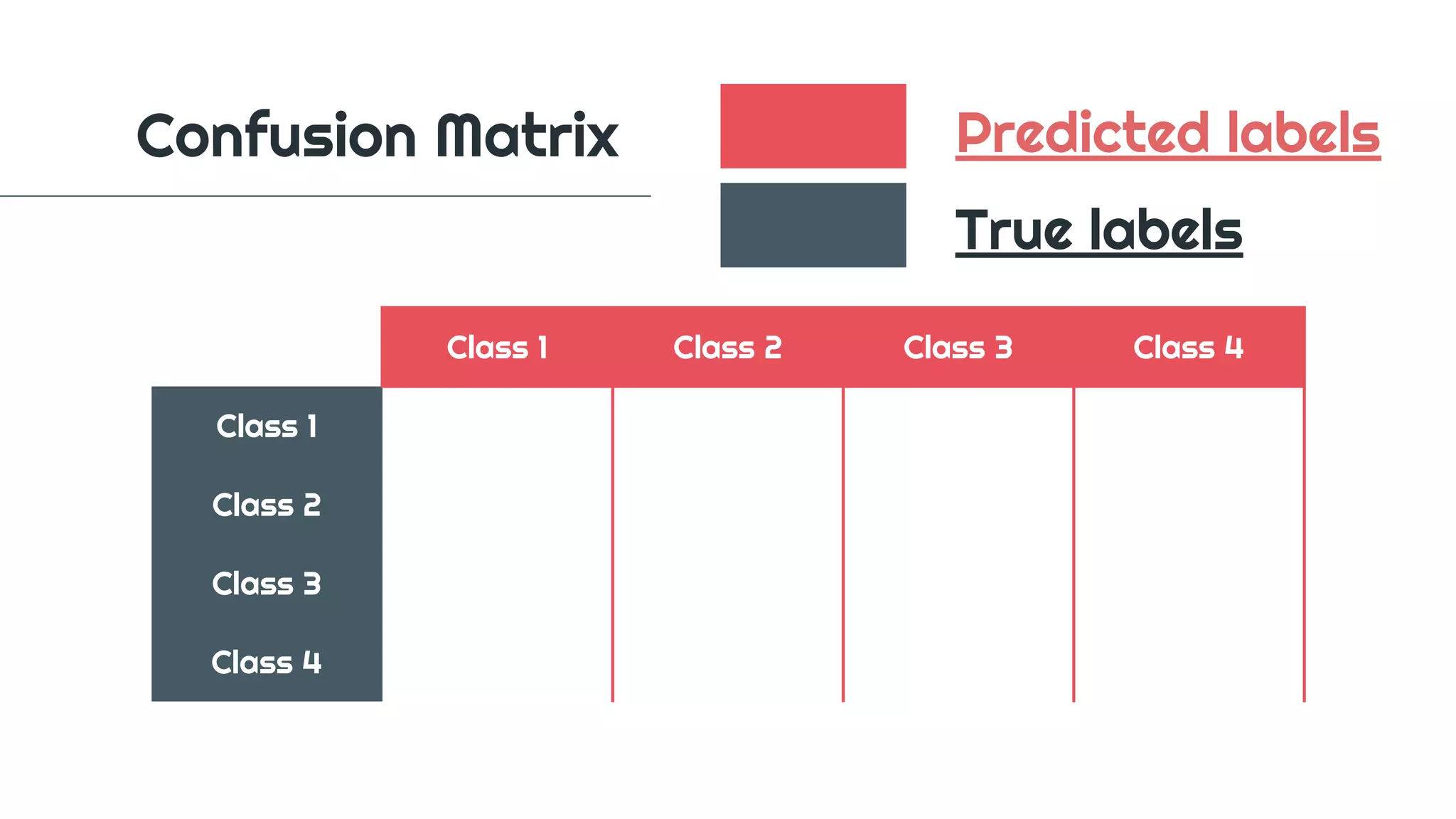 Confusion Matrix

Predicted labels

True labels

| | Class 1 | Class 2 | Class 3 | Class 4 |
|---|---|---|---|---|
| Class 1 | | | | |
| Class 2 | | | | |
| Class 3 | | | | |
| Class 4 | | | | |